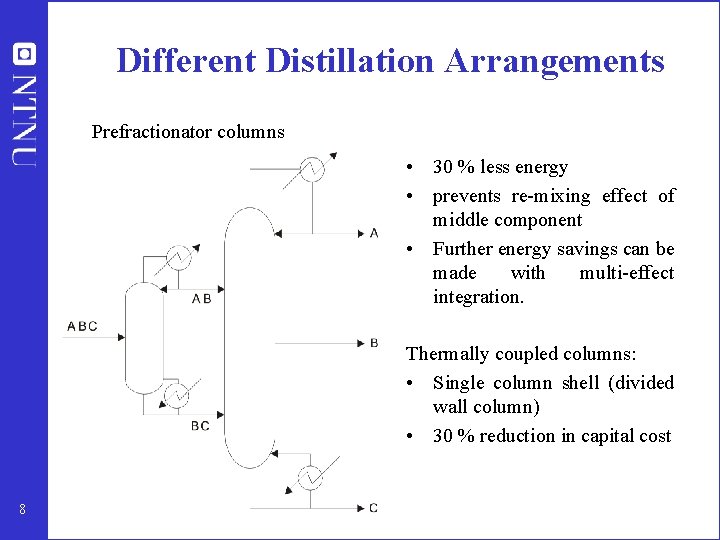 NTNU

Different Distillation Arrangements

Prefractionator columns

ABC

AB

BC

A

B

C

• 30 % less energy
• prevents re-mixing effect of middle component
• Further energy savings can be made with multi-effect integration.

Thermally coupled columns:
• Single column shell (divided wall column)
• 30 % reduction in capital cost

8